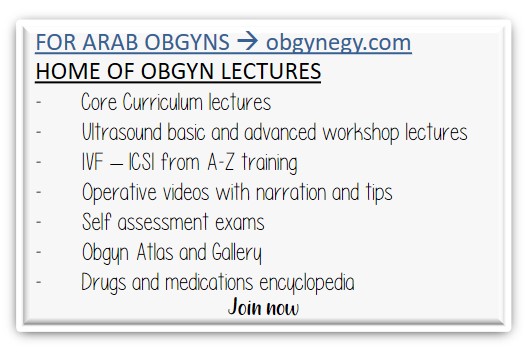 FOR ARAB OBGYNS → obgynegy.com
HOME OF OBGYN LECTURES

- Core Curriculum lectures
- Ultrasound basic and advanced workshop lectures
- IVF – ICSI from A-Z training
- Operative videos with narration and tips
- Self assessment exams
- Obgyn Atlas and Gallery
- Drugs and medications encyclopedia

Join now